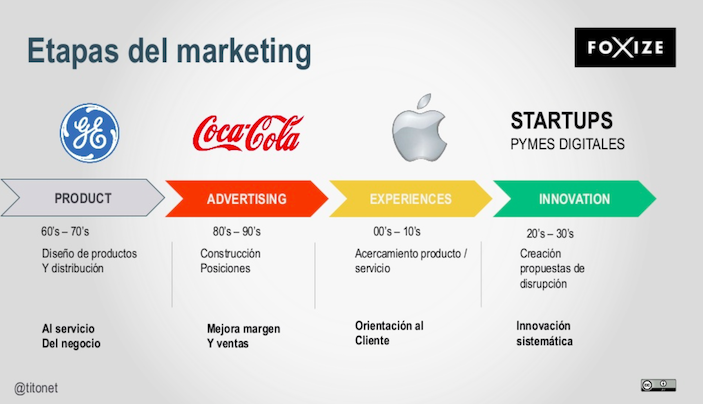 Etapas del marketing

FOXIZE

GE

Coca-Cola

STARTUPS
PYMES DIGITALES

PRODUCT

ADVERTISING

EXPERIENCES

INNOVATION

60's – 70's
Diseño de productos Y distribución

Al servicio Del negocio

80's – 90's
Construcción Posiciones

Mejora margen Y ventas

00's – 10's
Acercamiento producto / servicio

Orientación al Cliente

20's – 30's
Creación propuestas de disrupción

Innovación sistemática

@titonet